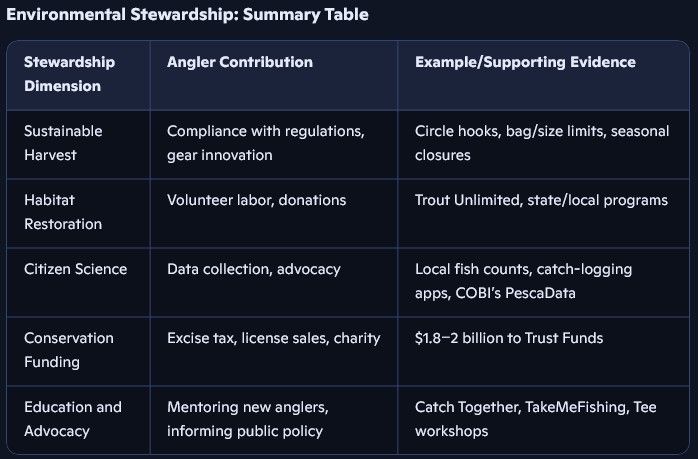 Environmental Stewardship: Summary Table

| Stewardship Dimension | Angler Contribution | Example/Supporting Evidence |
|---|---|---|
| Sustainable Harvest | Compliance with regulations, gear innovation | Circle hooks, bag/size limits, seasonal closures |
| Habitat Restoration | Volunteer labor, donations | Trout Unlimited, state/local programs |
| Citizen Science | Data collection, advocacy | Local fish counts, catch-logging apps, COBI's PescaData |
| Conservation Funding | Excise tax, license sales, charity | \$1.8–2 billion to Trust Funds |
| Education and Advocacy | Mentoring new anglers, informing public policy | Catch Together, TakeMeFishing, Tee workshops |